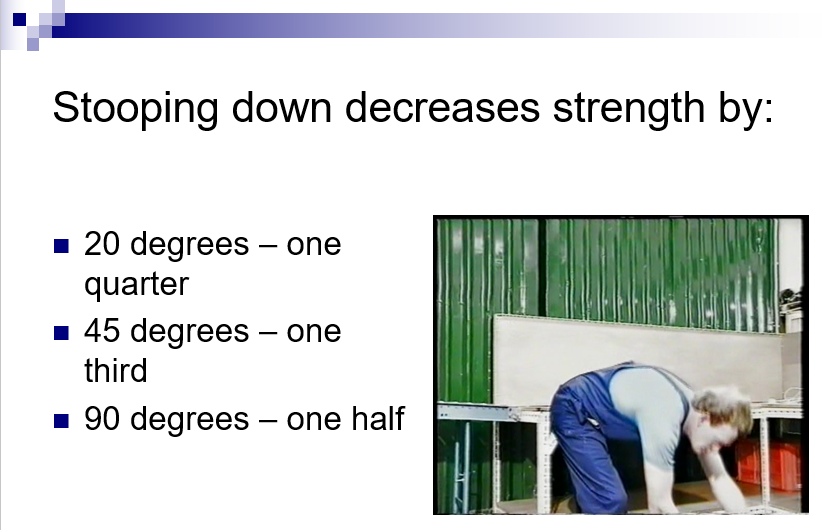 Stooping down decreases strength by:

- 20 degrees – one quarter
- 45 degrees – one third
- 90 degrees – one half